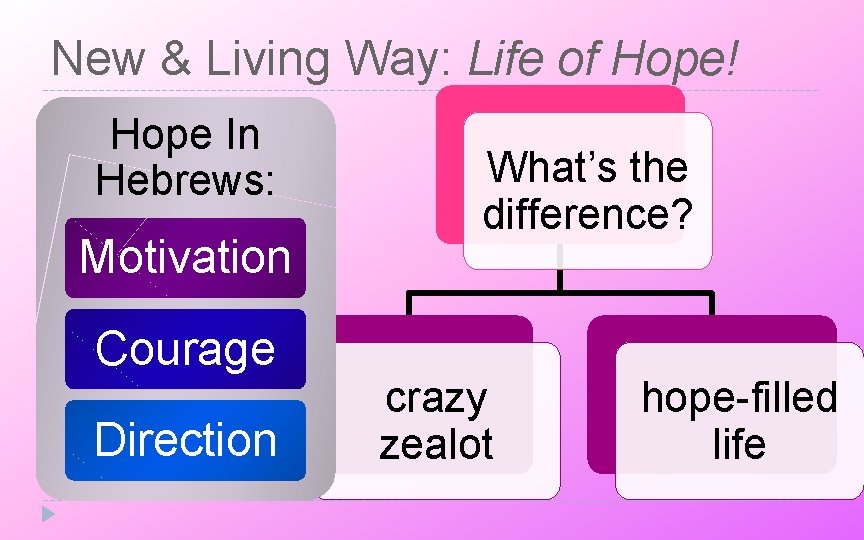 New & Living Way: Life of Hope!

Hope In Hebrews:

Motivation

Courage

Direction

What's the difference?

crazy zealot

hope-filled life